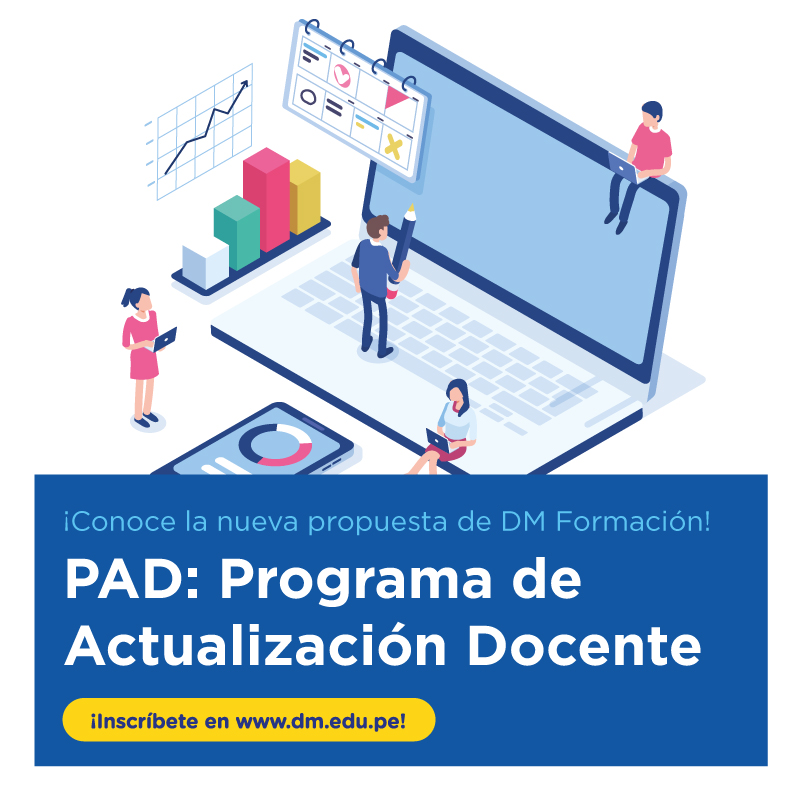 ¡Conoce la nueva propuesta de DM Formación!

PAD: Programa de Actualización Docente

¡Inscríbete en www.dm.edu.pe!